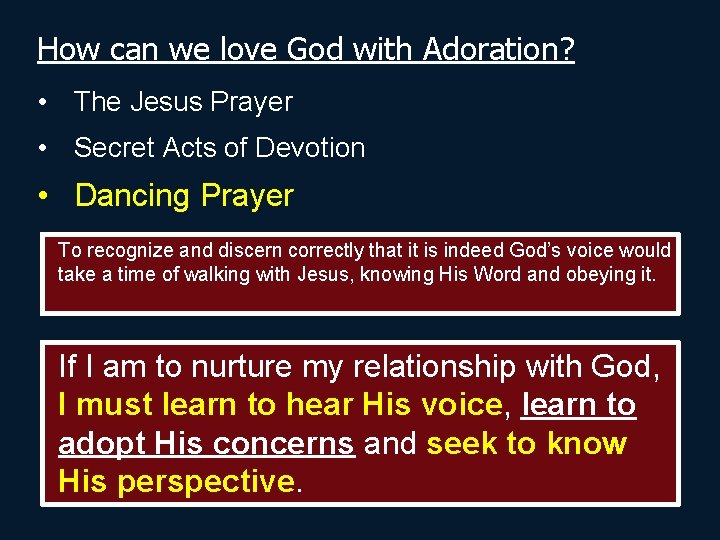 How can we love God with Adoration?

• The Jesus Prayer
• Secret Acts of Devotion
• Dancing Prayer

To recognize and discern correctly that it is indeed God's voice would take a time of walking with Jesus, knowing His Word and obeying it.

If I am to nurture my relationship with God, I must learn to hear His voice, learn to adopt His concerns and seek to know His perspective.